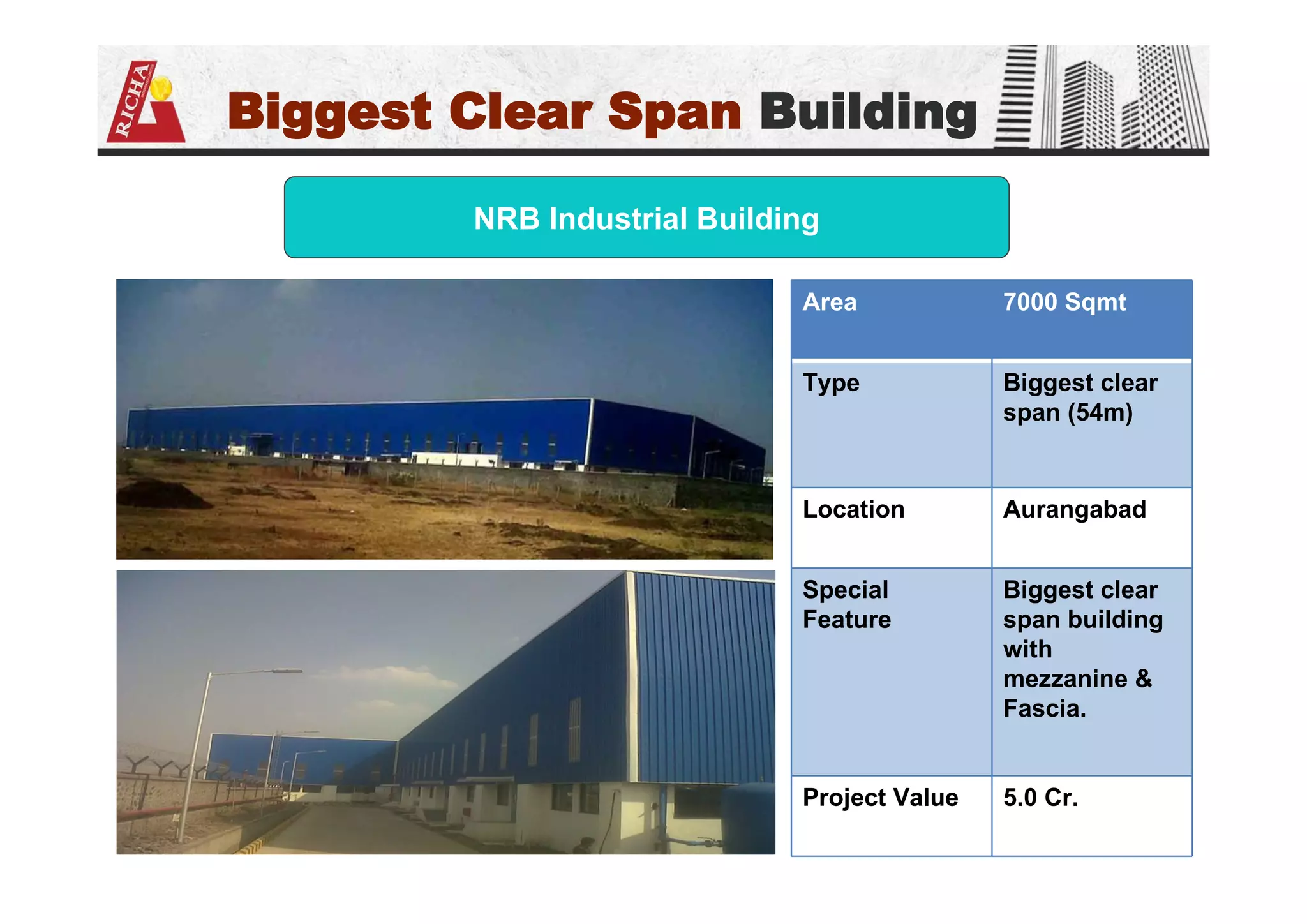 RICHA

Biggest Clear Span Building

NRB Industrial Building

| Area | 7000 Sqmt |
|---|---|
| Type | Biggest clear span (54m) |
| Location | Aurangabad |
| Special Feature | Biggest clear span building with mezzanine & Fascia. |
| Project Value | 5.0 Cr. |